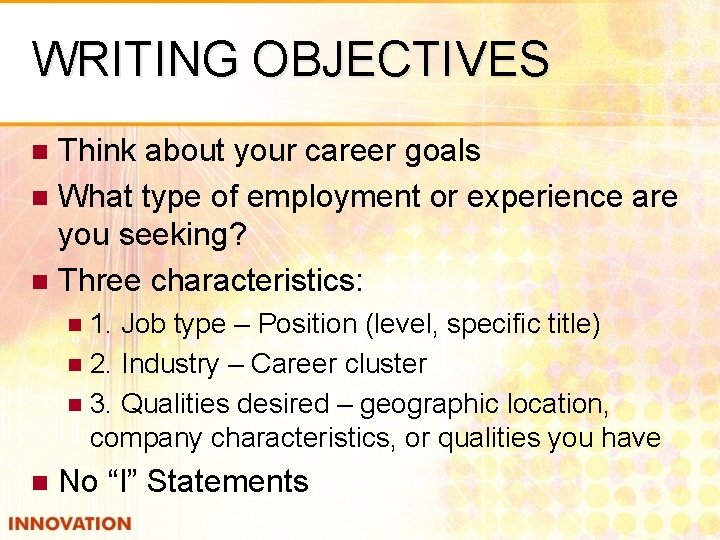 WRITING OBJECTIVES

- Think about your career goals
- What type of employment or experience are you seeking?
- Three characteristics:
  - 1. Job type – Position (level, specific title)
  - 2. Industry – Career cluster
  - 3. Qualities desired – geographic location, company characteristics, or qualities you have
- No “I” Statements

INNOVATION